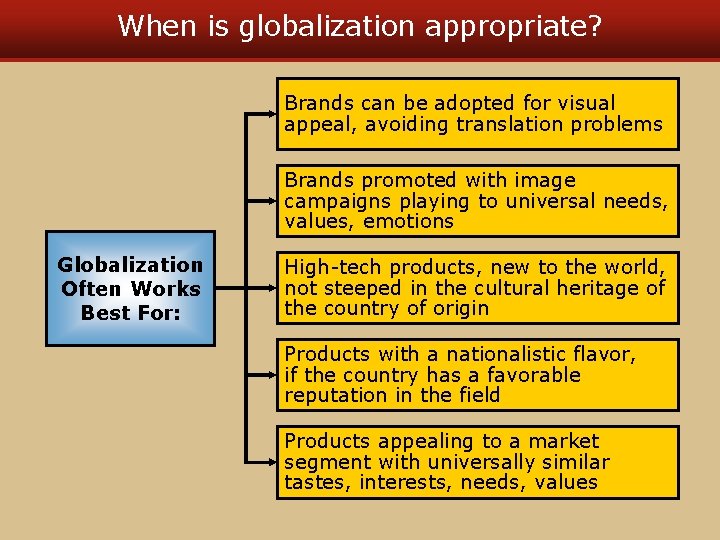 When is globalization appropriate?

Globalization Often Works Best For:

Brands can be adopted for visual appeal, avoiding translation problems

Brands promoted with image campaigns playing to universal needs, values, emotions

High-tech products, new to the world, not steeped in the cultural heritage of the country of origin

Products with a nationalistic flavor, if the country has a favorable reputation in the field

Products appealing to a market segment with universally similar tastes, interests, needs, values